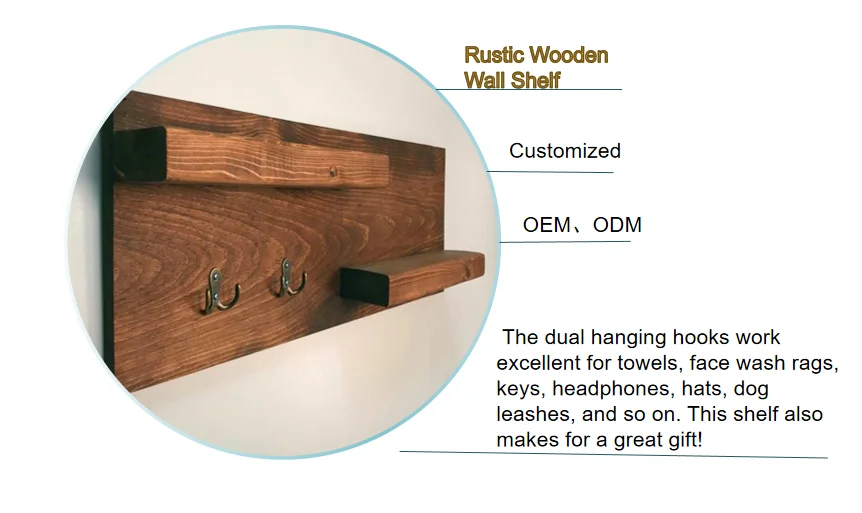 Rustic Wooden Wall Shelf

Customized

OEM、ODM

The dual hanging hooks work excellent for towels, face wash rags, keys, headphones, hats, dog leashes, and so on. This shelf also makes for a great gift!